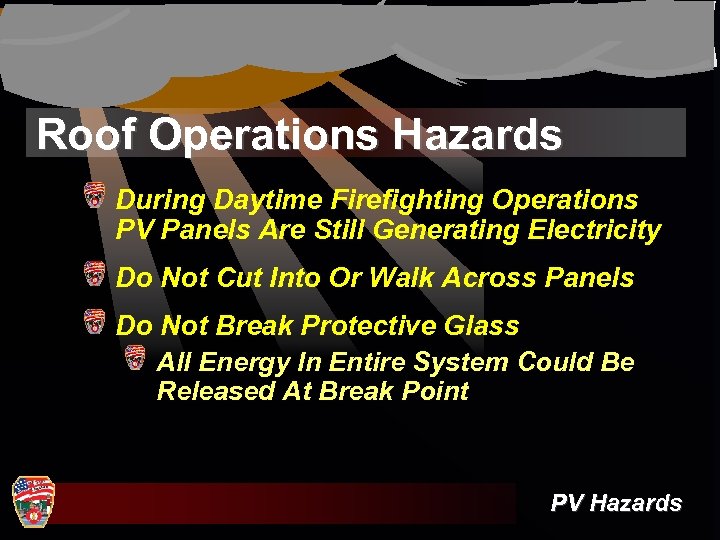 Roof Operations Hazards

During Daytime Firefighting Operations PV Panels Are Still Generating Electricity

Do Not Cut Into Or Walk Across Panels

Do Not Break Protective Glass

All Energy In Entire System Could Be Released At Break Point

PV Hazards